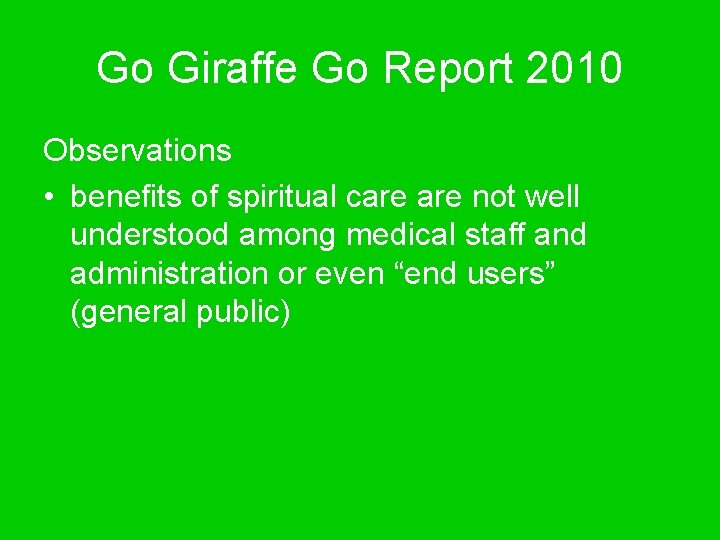 Go Giraffe Go Report 2010

Observations

• benefits of spiritual care are not well understood among medical staff and administration or even “end users” (general public)